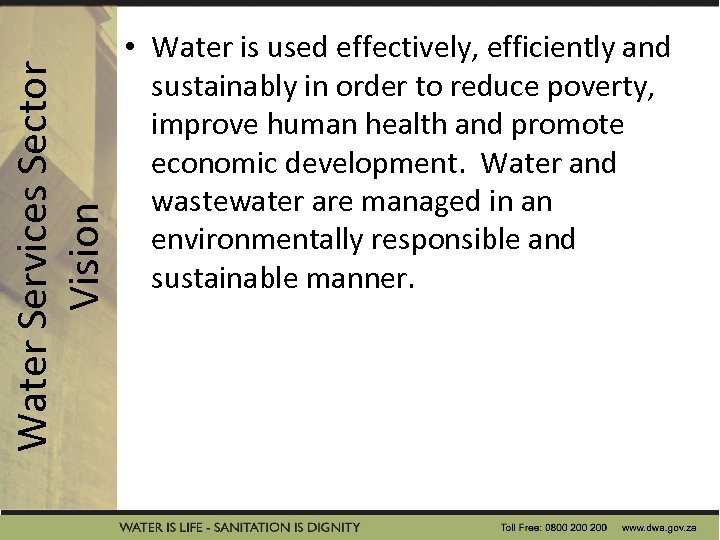 Water Services Sector Vision

• Water is used effectively, efficiently and sustainably in order to reduce poverty, improve human health and promote economic development. Water and wastewater are managed in an environmentally responsible and sustainable manner.

WATER IS LIFE - SANITATION IS DIGNITY

Toll Free: 0800 200 200 www.dwa.gov.za